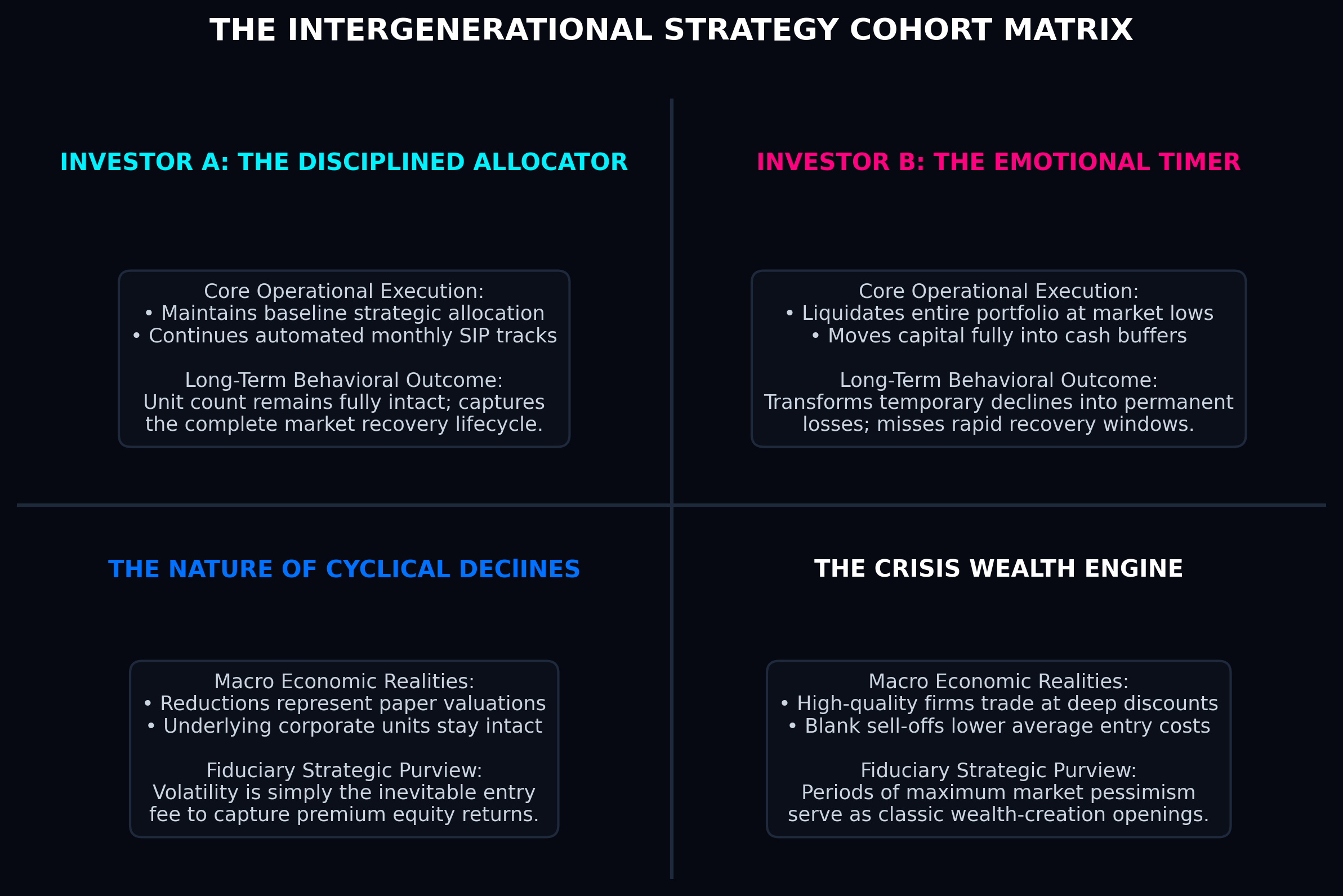 THE INTERGENERATIONAL STRATEGY COHORT MATRIX

INVESTOR A: THE DISCIPLINED ALLOCATOR

Core Operational Execution:
• Maintains baseline strategic allocation
• Continues automated monthly SIP tracks

Long-Term Behavioral Outcome:
Unit count remains fully intact; captures the complete market recovery lifecycle.

INVESTOR B: THE EMOTIONAL TIMER

Core Operational Execution:
• Liquidates entire portfolio at market lows
• Moves capital fully into cash buffers

Long-Term Behavioral Outcome:
Transforms temporary declines into permanent losses; misses rapid recovery windows.

THE NATURE OF CYCLICAL DEClINES

Macro Economic Realities:
• Reductions represent paper valuations
• Underlying corporate units stay intact

Fiduciary Strategic Purview:
Volatility is simply the inevitable entry fee to capture premium equity returns.

THE CRISIS WEALTH ENGINE

Macro Economic Realities:
• High-quality firms trade at deep discounts
• Blank sell-offs lower average entry costs

Fiduciary Strategic Purview:
Periods of maximum market pessimism serve as classic wealth-creation openings.